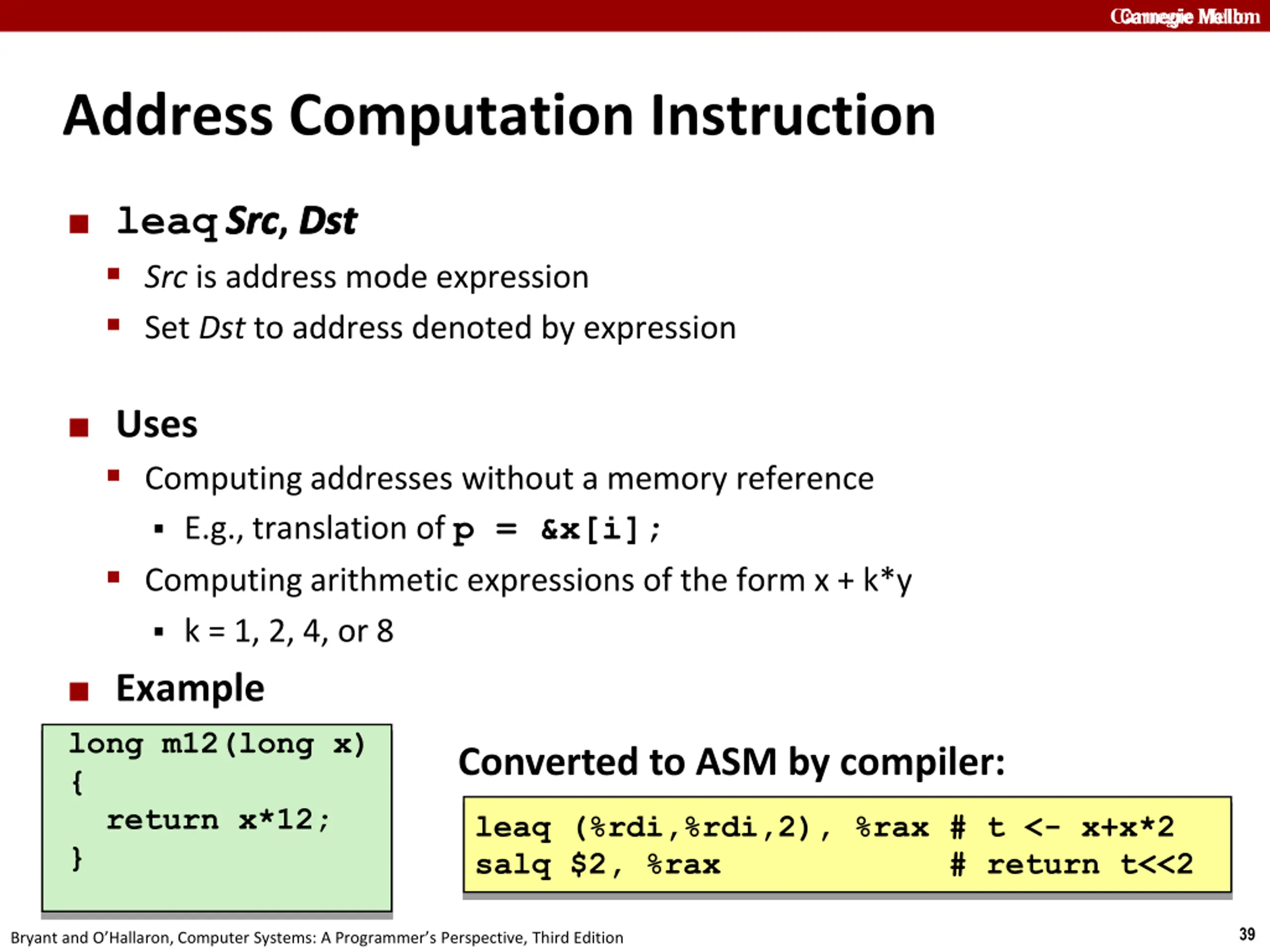 Carnegie Mellon

Address Computation Instruction

leaq Src, Dst

Src is address mode expression

Set Dst to address denoted by expression

Uses

Computing addresses without a memory reference

E.g., translation of p = &x[i];

Computing arithmetic expressions of the form x + k*y

k = 1, 2, 4, or 8

Example

long m12(long x)
{
  return x*12;
}

Converted to ASM by compiler:

leaq (%rdi,%rdi,2), %rax # t <- x+x*2
salq $2, %rax # return t<<2

Bryant and O'Hallaron, Computer Systems: A Programmer's Perspective, Third Edition

39